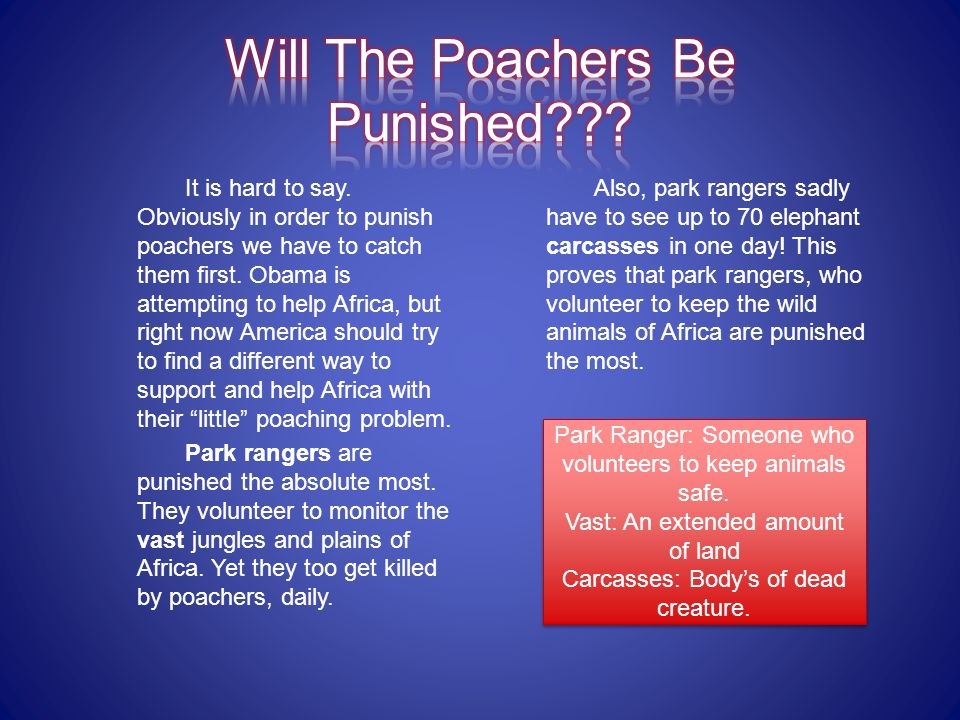 Will The Poachers Be Punished???

It is hard to say. Obviously in order to punish poachers we have to catch them first. Obama is attempting to help Africa, but right now America should try to find a different way to support and help Africa with their “little” poaching problem.

Park rangers are punished the absolute most. They volunteer to monitor the vast jungles and plains of Africa. Yet they too get killed by poachers, daily.

Also, park rangers sadly have to see up to 70 elephant carcasses in one day! This proves that park rangers, who volunteer to keep the wild animals of Africa are punished the most.

Park Ranger: Someone who volunteers to keep animals safe.
Vast: An extended amount of land
Carcasses: Body’s of dead creature.